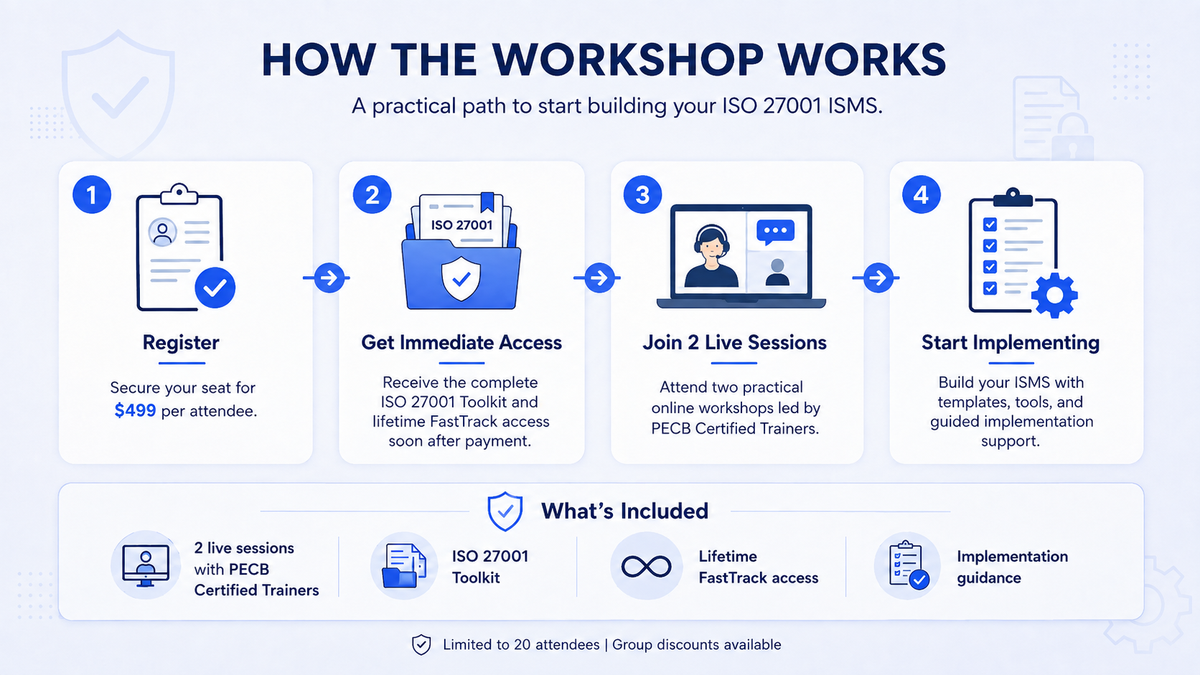 HOW THE WORKSHOP WORKS

A practical path to start building your ISO 27001 ISMS.

1

Register

Secure your seat for $499 per attendee.

2

ISO 27001

Get Immediate Access

Receive the complete ISO 27001 Toolkit and lifetime FastTrack access soon after payment.

3

Join 2 Live Sessions

Attend two practical online workshops led by PECB Certified Trainers.

4

Start Implementing

Build your ISMS with templates, tools, and guided implementation support.

What's Included

2 live sessions with PECB Certified Trainers

ISO 27001 Toolkit

Lifetime FastTrack access

Implementation guidance

Limited to 20 attendees | Group discounts available